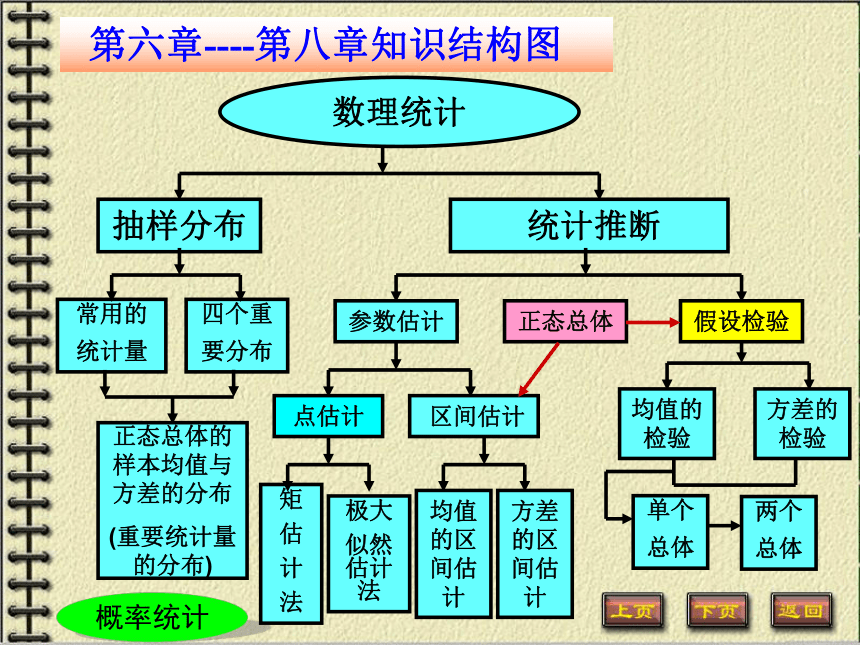 第六章----第八章知识结构图

数理统计

抽样分布

统计推断

常用的统计量

四个重要分布

参数估计

正态总体

假设检验

正态总体的样本均值与方差的分布

(重要统计量的分布)

点估计

区间估计

均值的检验

方差的检验

矩估计法

极大似然估计法

均值的区间估计

方差的区间估计

单个总体

两个总体

概率统计

上页

下页

返回